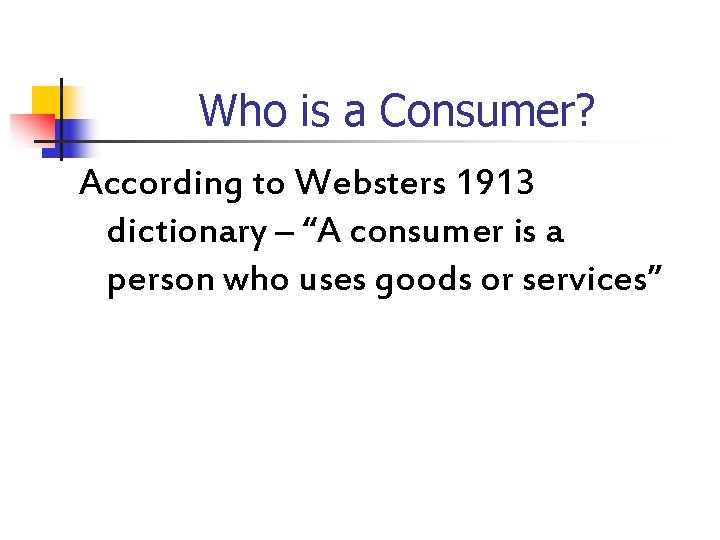 Who is a Consumer?

According to Websters 1913 dictionary – “A consumer is a person who uses goods or services”